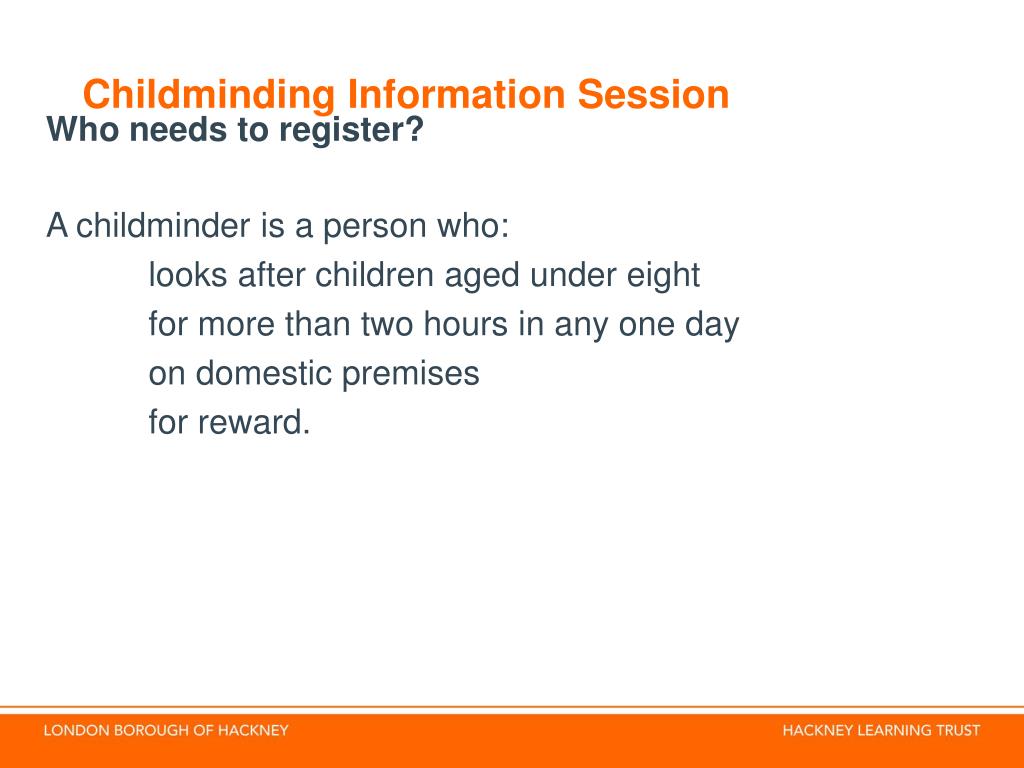 Childminding Information Session
Who needs to register?

A childminder is a person who:
looks after children aged under eight
for more than two hours in any one day
on domestic premises
for reward.

LONDON BOROUGH OF HACKNEY

HACKNEY LEARNING TRUST